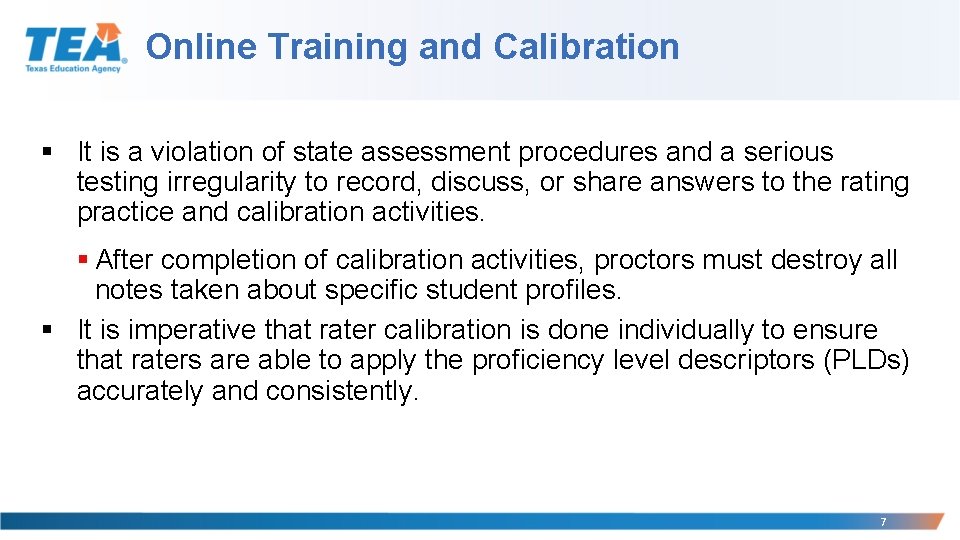 TEA
Texas Education Agency

Online Training and Calibration

▪ It is a violation of state assessment procedures and a serious testing irregularity to record, discuss, or share answers to the rating practice and calibration activities.

▪ After completion of calibration activities, proctors must destroy all notes taken about specific student profiles.

▪ It is imperative that rater calibration is done individually to ensure that raters are able to apply the proficiency level descriptors (PLDs) accurately and consistently.

7